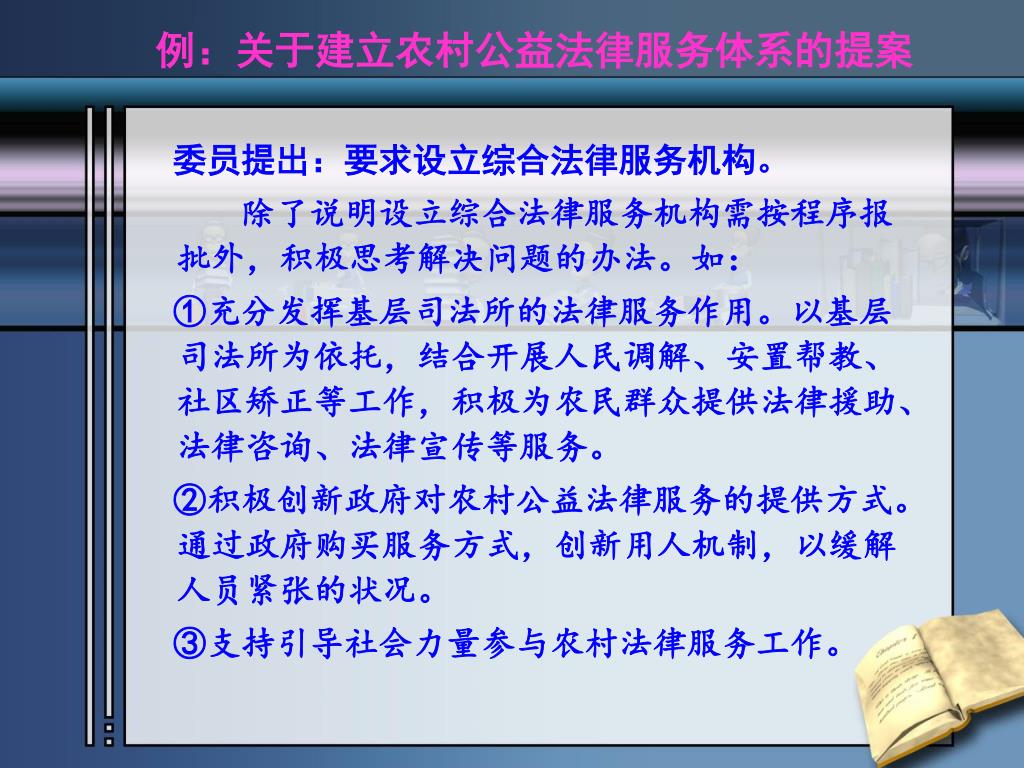 例：关于建立农村公益法律服务体系的提案

委员提出：要求设立综合法律服务机构。

除了说明设立综合法律服务机构需按程序报批外，积极思考解决问题的办法。如：

①充分发挥基层司法所的法律服务作用。以基层司法所为依托，结合开展人民调解、安置帮教、社区矫正等工作，积极为农民群众提供法律援助、法律咨询、法律宣传等服务。

②积极创新政府对农村公益法律服务的提供方式。通过政府购买服务方式，创新用人机制，以缓解人员紧张的状况。

③支持引导社会力量参与农村法律服务工作。